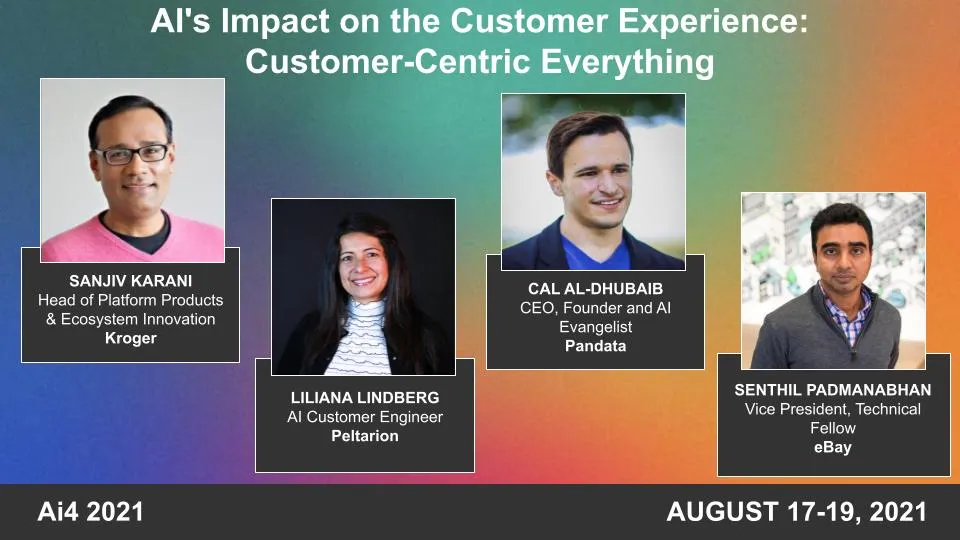 AI's Impact on the Customer Experience: Customer-Centric Everything

SANJIV KARANI
Head of Platform Products & Ecosystem Innovation
Kroger

LILIANA LINDBERG
AI Customer Engineer
Peltarion

CAL AL-DHUBAIB
CEO, Founder and AI Evangelist
Pandata

SENTHIL PADMANABHAN
Vice President, Technical Fellow
eBay

Ai4 2021

AUGUST 17-19, 2021